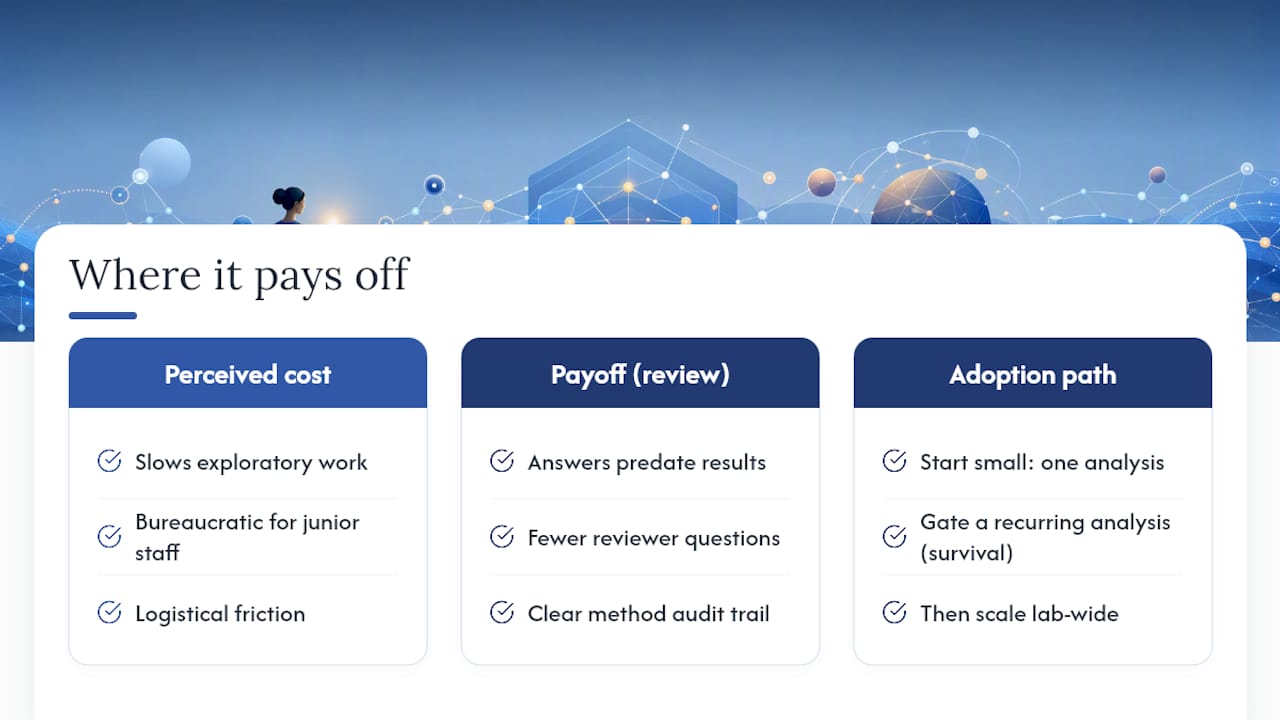 Where it pays off

Perceived cost

Slows exploratory work

Bureaucratic for junior staff

Logistical friction

Payoff (review)

Answers predate results

Fewer reviewer questions

Clear method audit trail

Adoption path

Start small: one analysis

Gate a recurring analysis (survival)

Then scale lab-wide